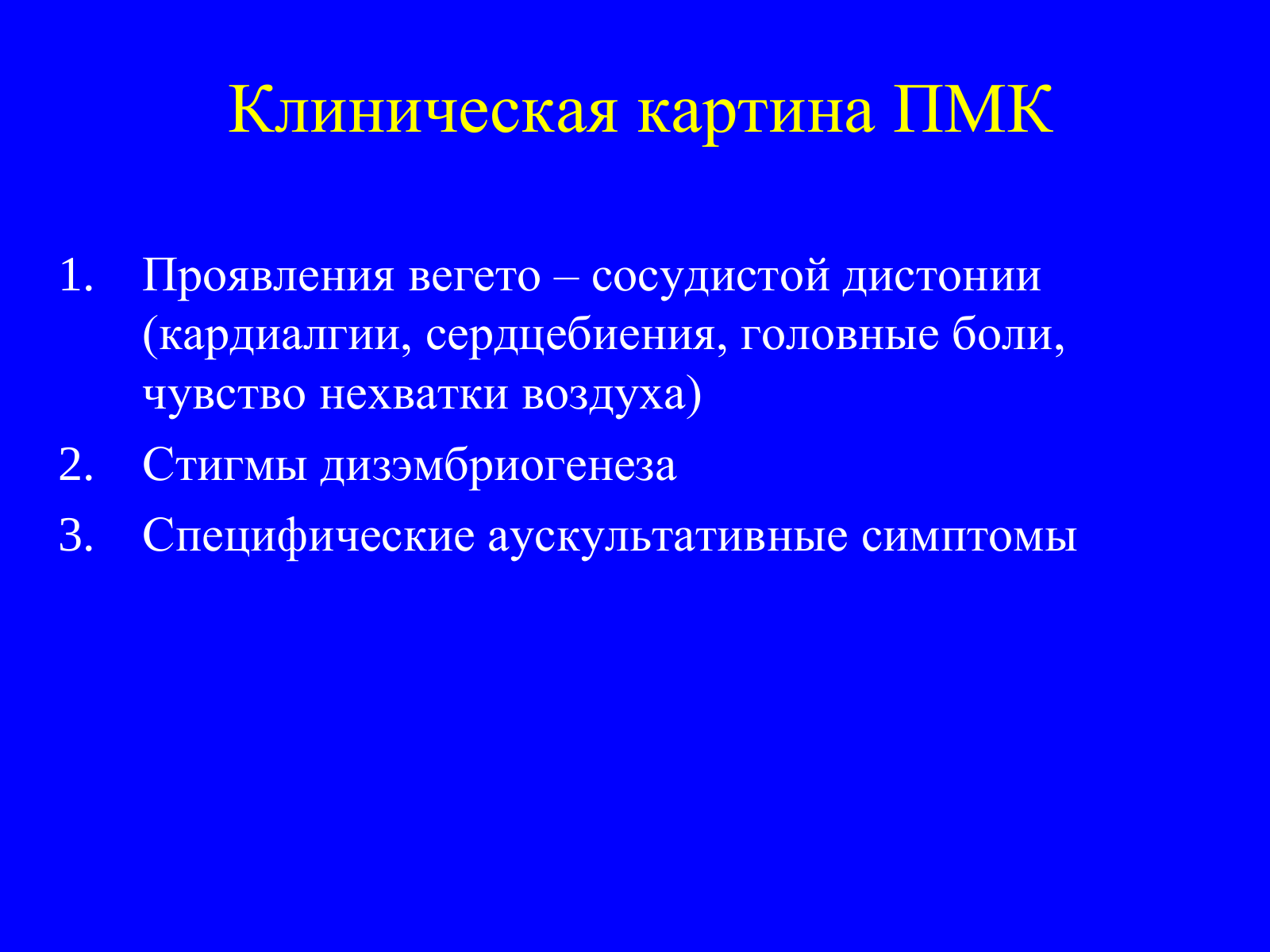 Клиническая картина ПМК

1. Проявления вегето – сосудистой дистонии (кардиалгии, сердцебиения, головные боли, чувство нехватки воздуха)
2. Стигмы дизэмбриогенеза
3. Специфические аускультативные симптомы